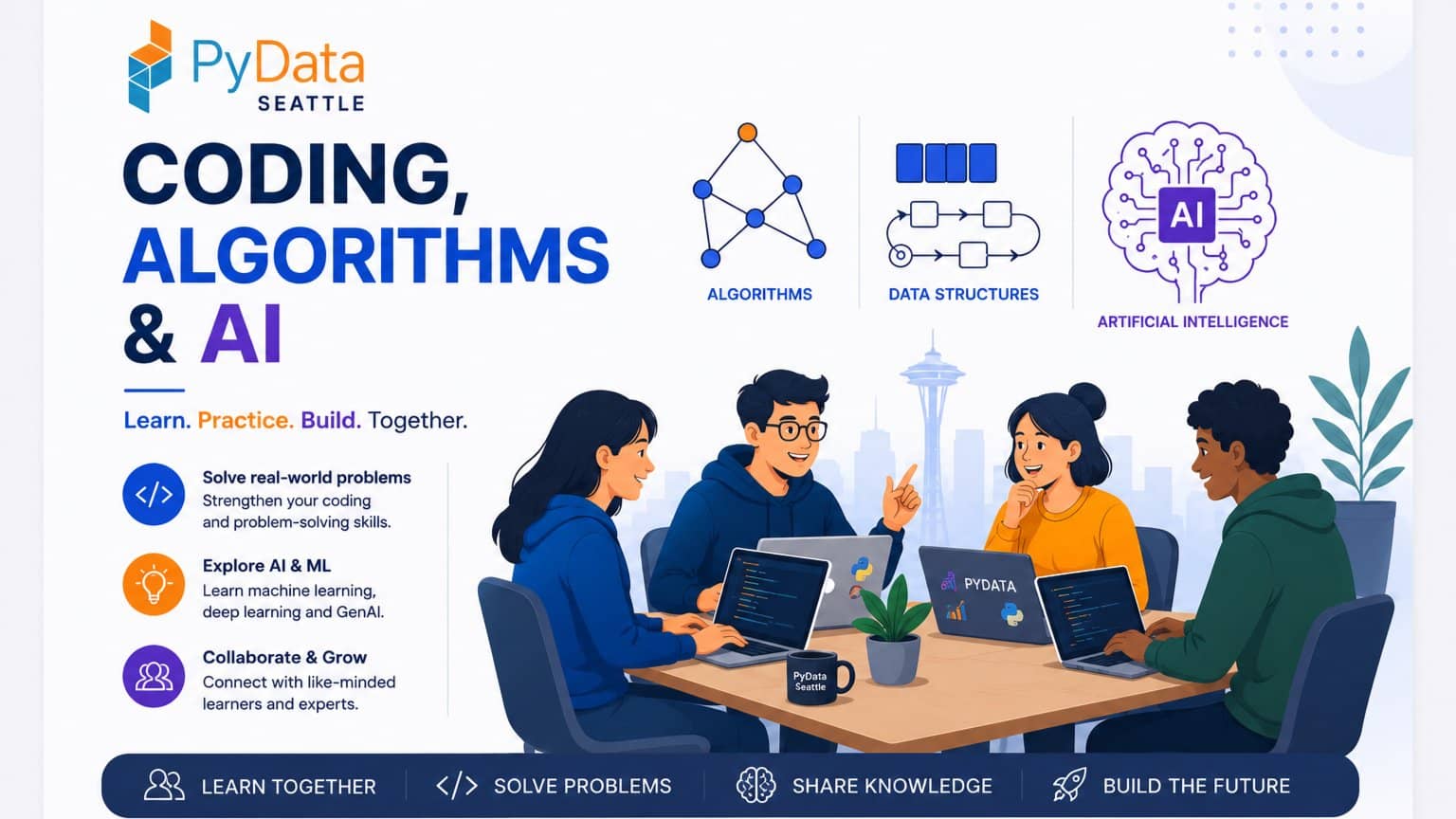 PyData
SEATTLE

CODING, ALGORITHMS & AI

Learn. Practice. Build. Together.

</>
Solve real-world problems
Strengthen your coding and problem-solving skills.

Explore AI & ML
Learn machine learning, deep learning and GenAI.

Collaborate & Grow
Connect with like-minded learners and experts.

ALGORITHMS

DATA STRUCTURES

AI
ARTIFICIAL INTELLIGENCE

PYDATA

PyData Seattle

LEARN TOGETHER
</> SOLVE PROBLEMS
SHARE KNOWLEDGE
BUILD THE FUTURE